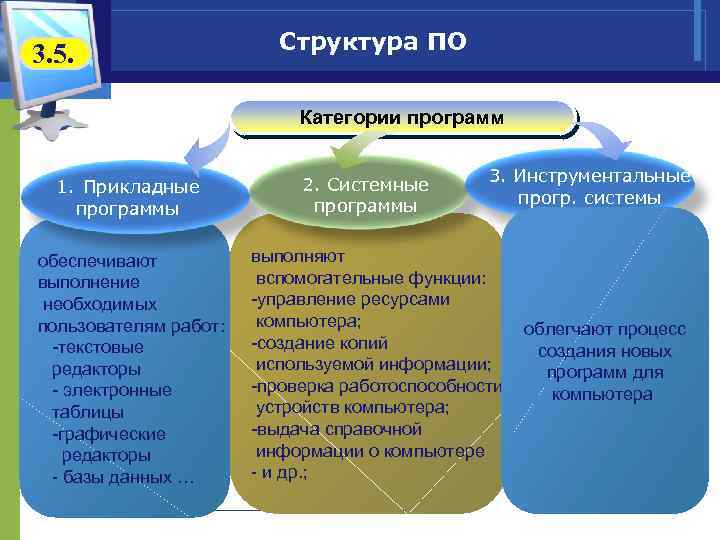 3.5.

Структура ПО

Категории программ

1. Прикладные программы

2. Системные программы

3. Инструментальные прогр. системы

обеспечивают выполнение необходимых пользователям работ:
-текстовые редакторы
- электронные таблицы
-графические редакторы
- базы данных …

выполняют вспомогательные функции:
-управление ресурсами компьютера;
-создание копий используемой информации;
-проверка работоспособности устройств компьютера;
-выдача справочной информации о компьютере
- и др.;

облегчают процесс создания новых программ для компьютера